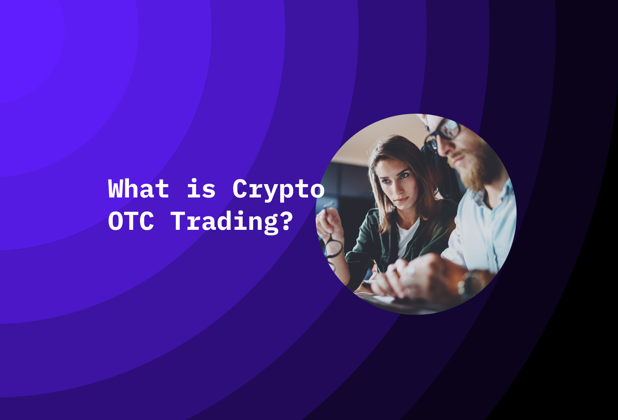 What is Crypto OTC Trading?